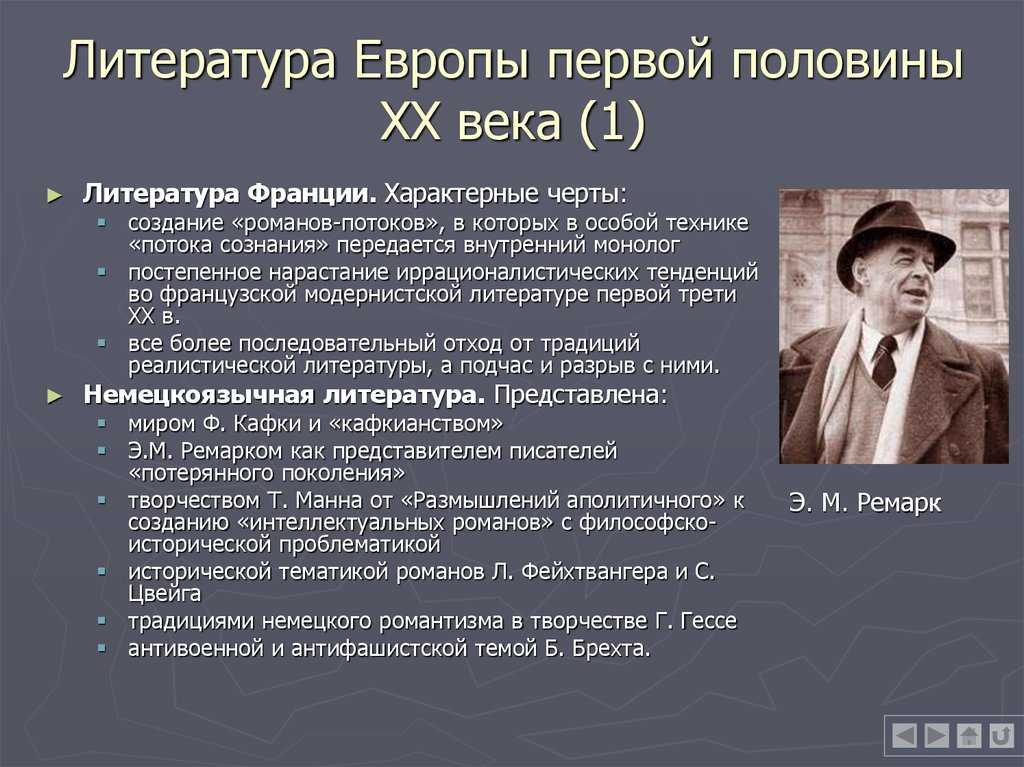 Литература Европы первой половины XX века (1)

Литература Франции. Характерные черты:

создание «романов-потоков», в которых в особой технике «потока сознания» передается внутренний монолог

постепенное нарастание иррационалистических тенденций во французской модернистской литературе первой трети XX в.

все более последовательный отход от традиций реалистической литературы, а подчас и разрыв с ними.

Немецкоязычная литература. Представлена:

миром Ф. Кафки и «кафкианством»

Э.М. Ремарком как представителем писателей «потерянного поколения»

творчеством Т. Манна от «Размышлений аполитичного» к созданию «интеллектуальных романов» с философско-исторической проблематикой

исторической тематикой романов Л. Фейхтвангера и С. Цвейга

традициями немецкого романтизма в творчестве Г. Гессе

антивоенной и антифашистской темой Б. Брехта.

Э. М. Ремарк